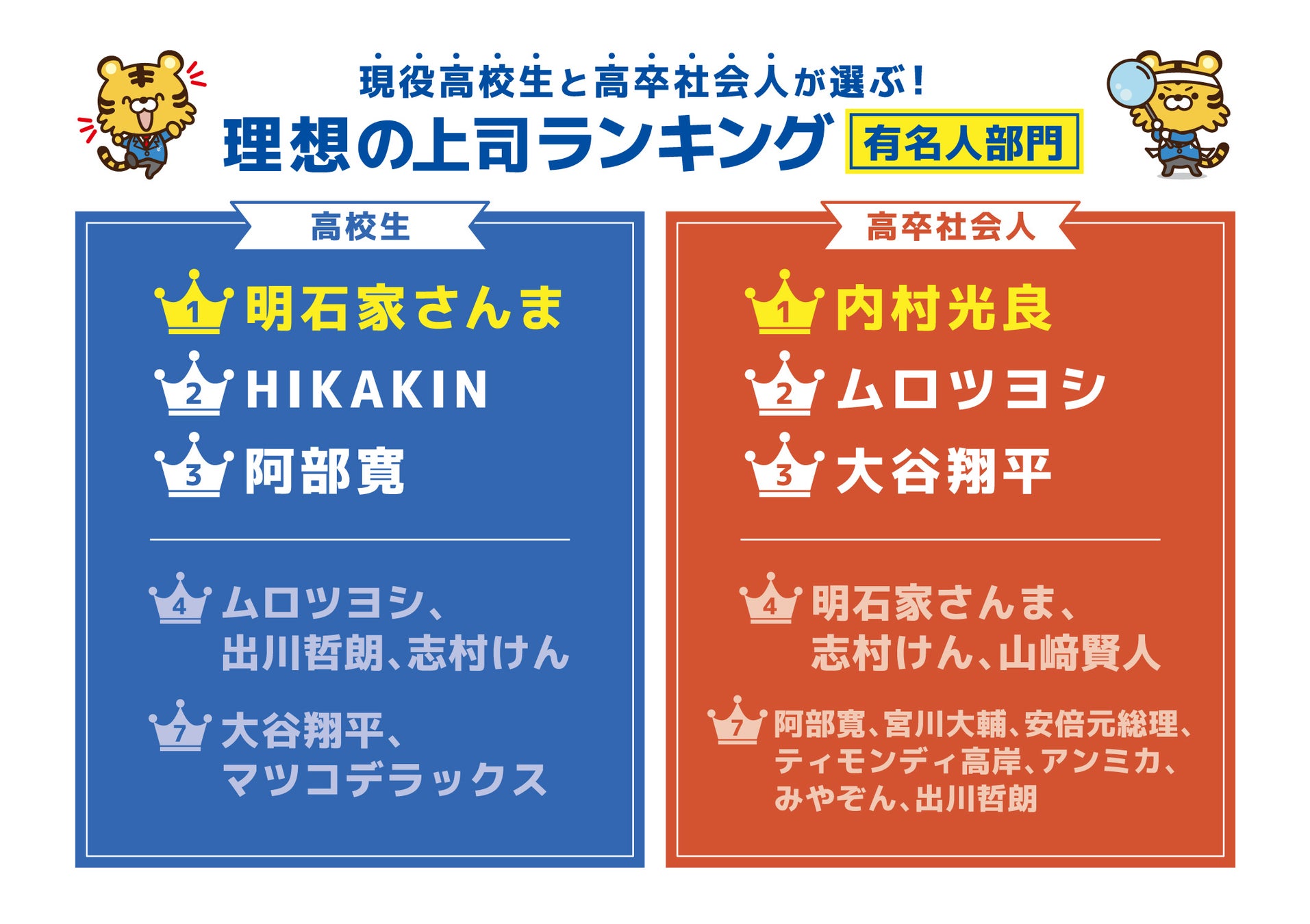 現役高校生と高卒社会人が選ぶ！
理想の上司ランキング 有名人部門

高校生

1 明石家さんま
2 HIKAKIN
3 阿部寛

4 ムロツヨシ、出川哲朗、志村けん

7 大谷翔平、マツコデラックス

高卒社会人

1 内村光良
2 ムロツヨシ
3 大谷翔平

4 明石家さんま、志村けん、山﨑賢人

7 阿部寛、宮川大輔、安倍元総理、ティモンディ高岸、アンミカ、みやぞん、出川哲朗